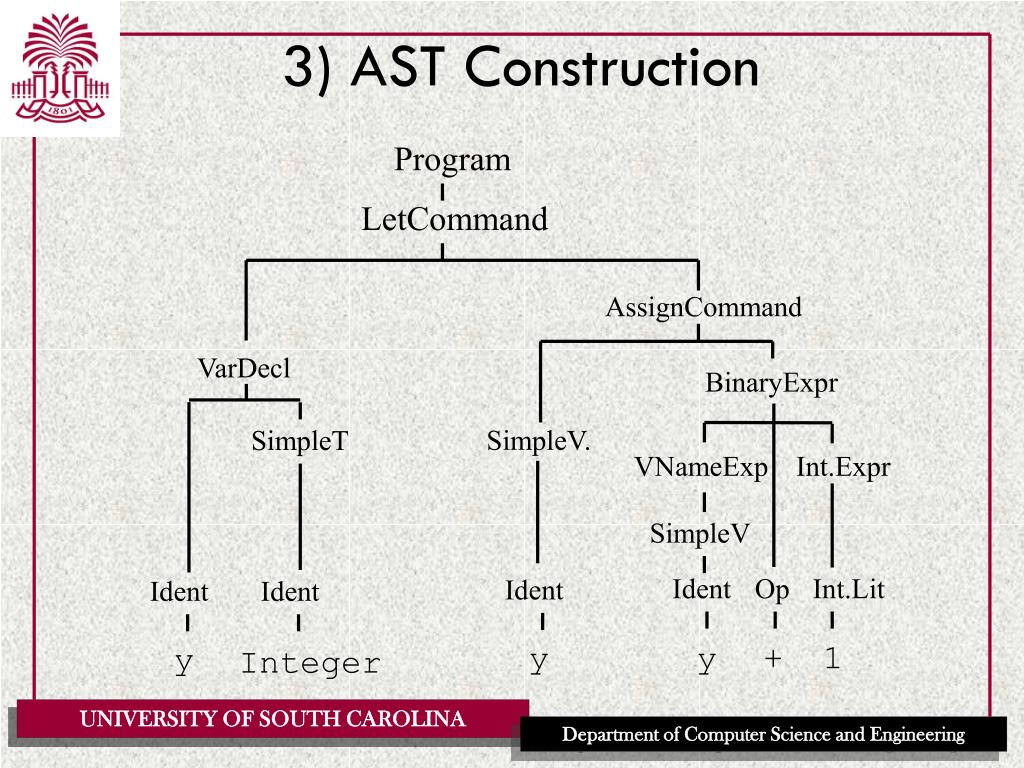 1801

3) AST Construction

Program

LetCommand

AssignCommand

VarDecl

BinaryExpr

SimpleT

SimpleV.

VNameExp

Int.Expr

SimpleV

Ident

Ident

Ident

Ident

Op

Int.Lit

y

Integer

y

y

+

1

UNIVERSITY OF SOUTH CAROLINA

Department of Computer Science and Engineering